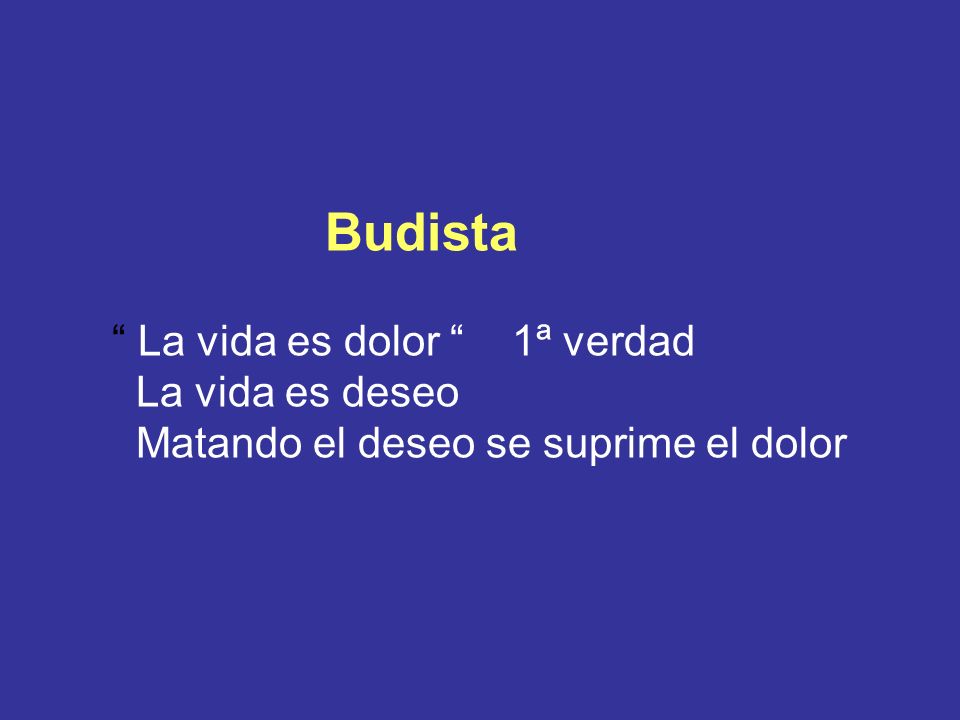 Budista

“ La vida es dolor “ 1ª verdad
La vida es deseo
Matando el deseo se suprime el dolor